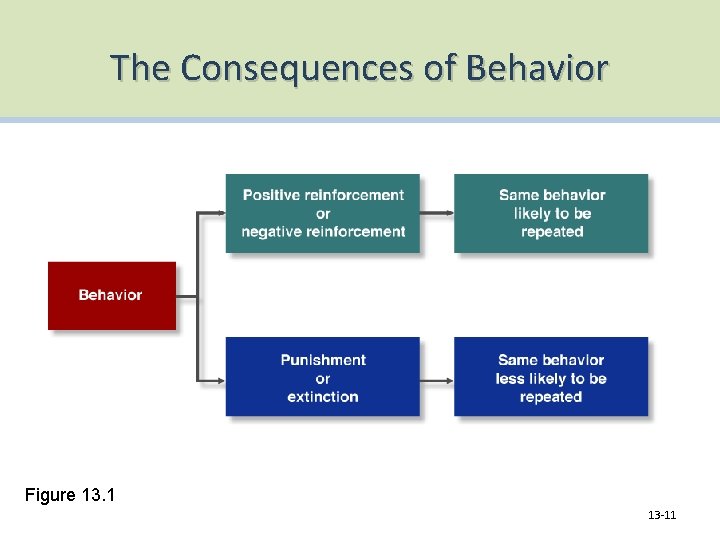 The Consequences of Behavior

Behavior

Positive reinforcement or negative reinforcement

Same behavior likely to be repeated

Punishment or extinction

Same behavior less likely to be repeated

Figure 13.1

13-11